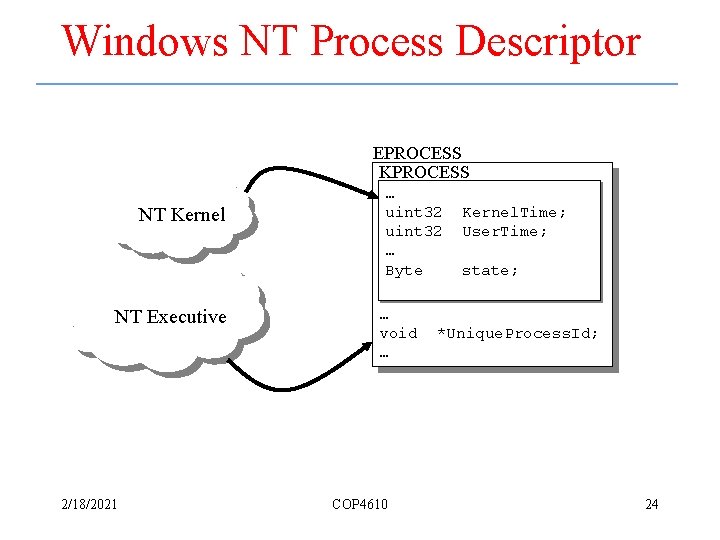 Windows NT Process Descriptor

NT Kernel

NT Executive

EPROCESS
KPROCESS
…
uint32 KernelTime;
uint32 UserTime;
…
Byte state;

…
void *UniqueProcessId;
…

2/18/2021

COP4610

24